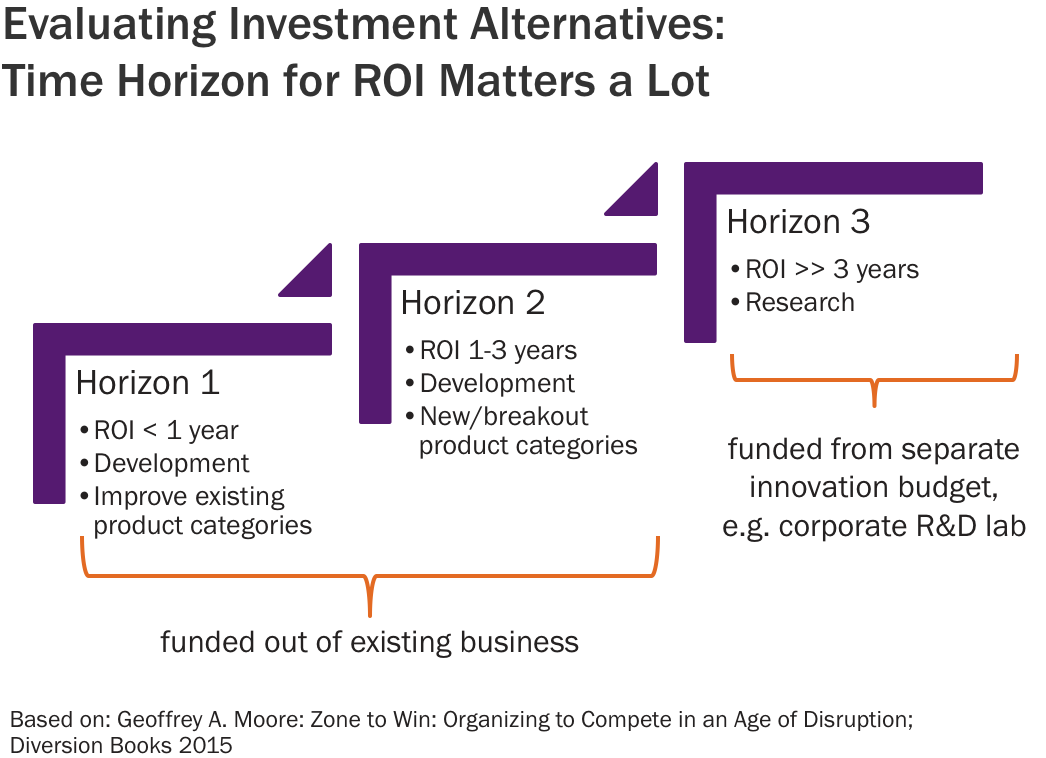 Evaluating Investment Alternatives: Time Horizon for ROI Matters a Lot

Horizon 1
• ROI < 1 year
• Development
• Improve existing product categories

Horizon 2
• ROI 1-3 years
• Development
• New/breakout product categories

Horizon 3
• ROI >> 3 years
• Research

funded from separate innovation budget, e.g. corporate R&D lab

funded out of existing business

Based on: Geoffrey A. Moore: Zone to Win: Organizing to Compete in an Age of Disruption; Diversion Books 2015